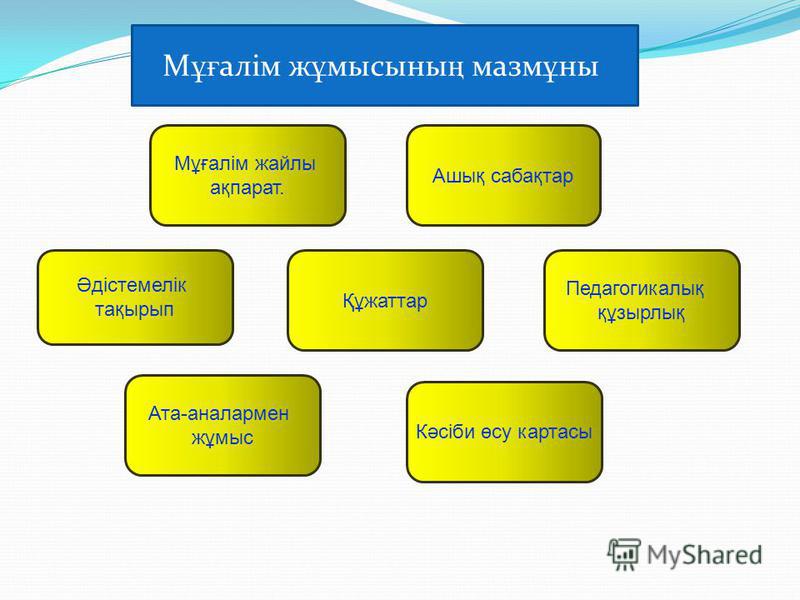 Мұғалім жұмысының мазмұны

Мұғалім жайлы ақпарат.

Ашық сабақтар

Әдістемелік тақырып

Құжаттар

Педагогикалық құзырлық

Ата-аналармен жұмыс

Кәсіби өсу картасы

MyShared